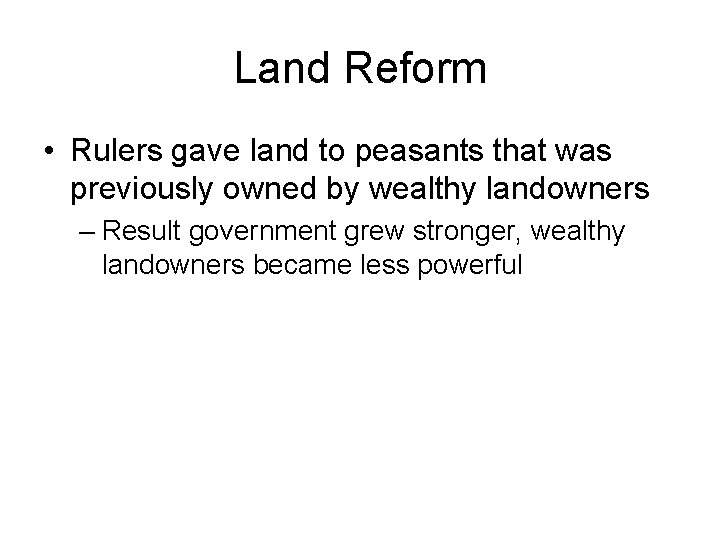 Land Reform

• Rulers gave land to peasants that was previously owned by wealthy landowners

– Result government grew stronger, wealthy landowners became less powerful